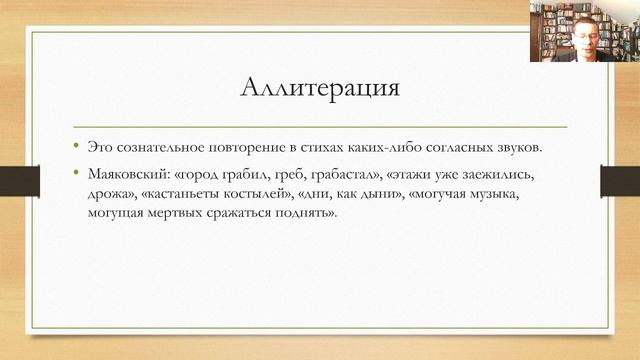 Аллитерация

• Это сознательное повторение в стихах каких-либо согласных звуков.

• Маяковский: «город грабил, греб, грабастал», «этажи уже заежились, дрожа», «кастаньеты костылей», «дни, как дыни», «могучая музыка, могущая мертвых сражаться поднять».